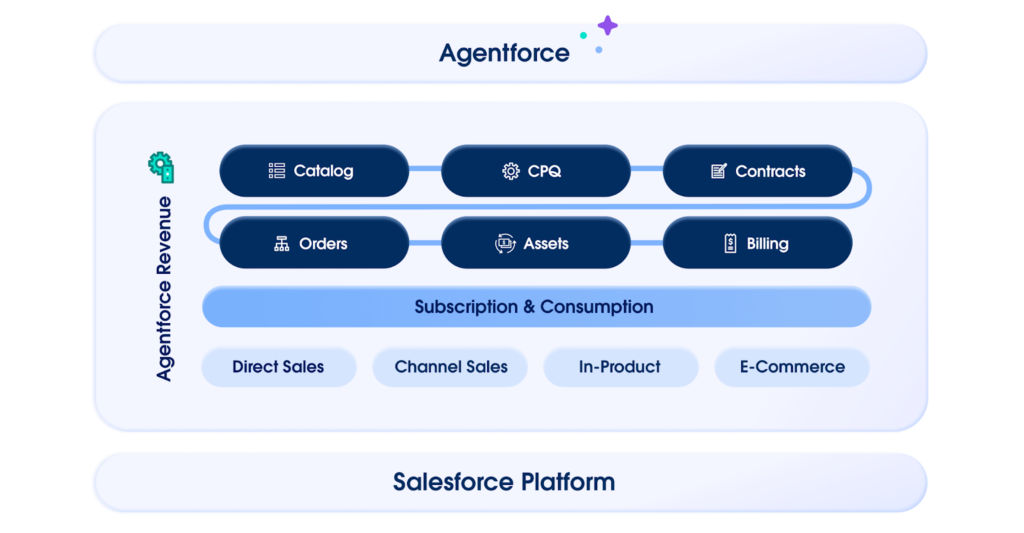 Agentforce

Agentforce Revenue

Catalog

CPQ

Contracts

Orders

Assets

Billing

Subscription & Consumption

Direct Sales

Channel Sales

In-Product

E-Commerce

Salesforce Platform